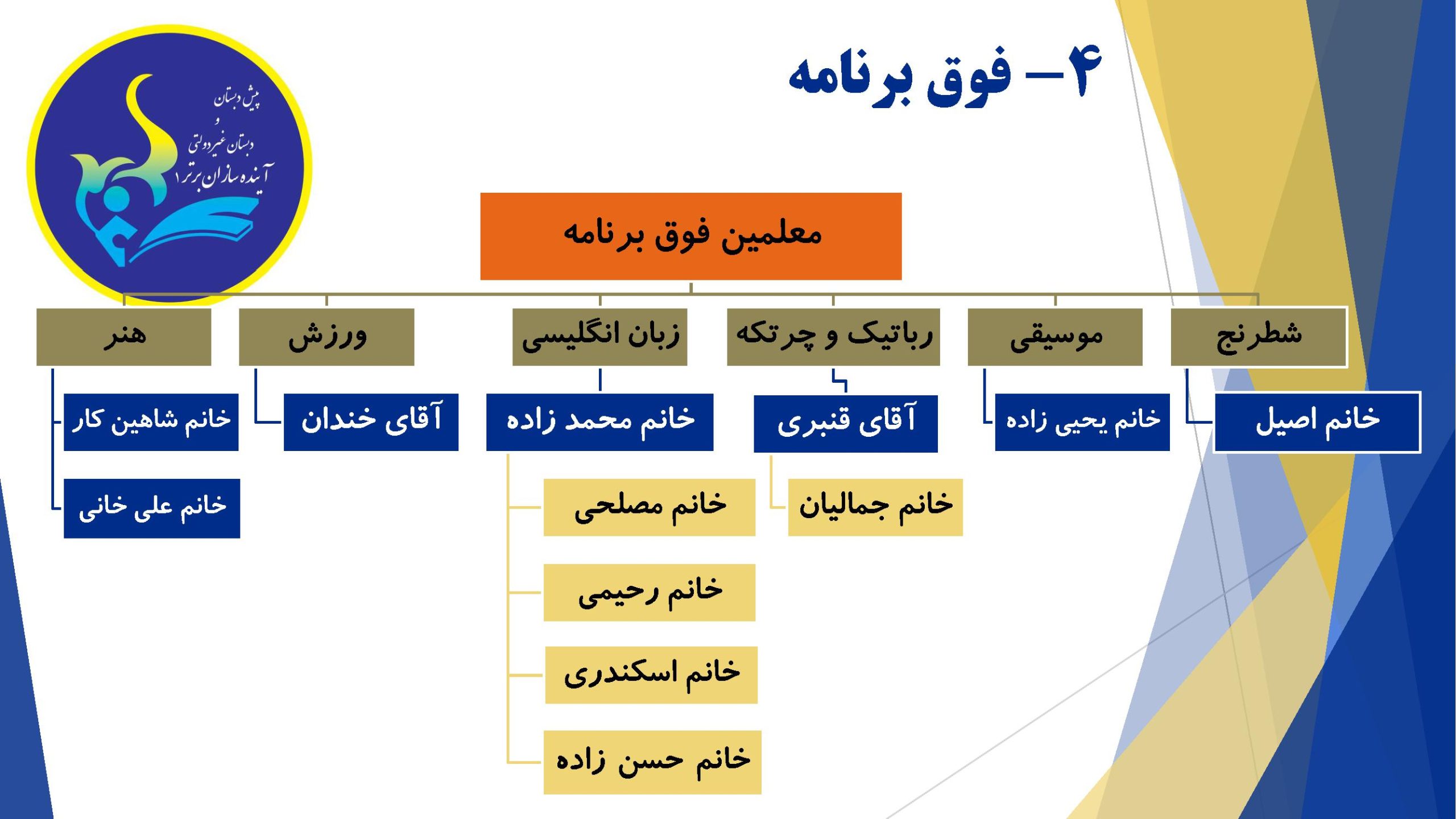 ۴– فوق برنامه

پیش دبستان
و
دبستان غیردولتی
آینده سازان برتر ۱

معلمین فوق برنامه

شطرنج
خانم اصیل

موسیقی
خانم یحیی زاده

رباتیک و چرتکه
آقای قنبری
خانم جمالیان

زبان انگلیسی
خانم محمد زاده
خانم مصلحی
خانم رحیمی
خانم اسکندری
خانم حسن زاده

ورزش
آقای خندان

هنر
خانم شاهین کار
خانم علی خانی